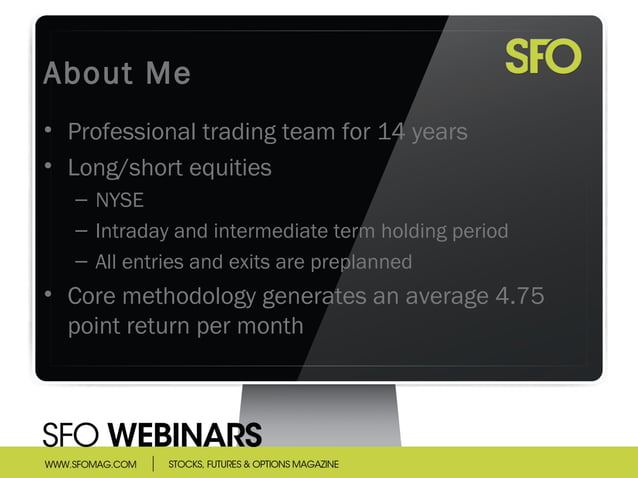 SFO

About Me

• Professional trading team for 14 years
• Long/short equities
– NYSE
– Intraday and intermediate term holding period
– All entries and exits are preplanned
• Core methodology generates an average 4.75 point return per month

SFO WEBINARS

WWW.SFOMAG.COM | STOCKS, FUTURES & OPTIONS MAGAZINE